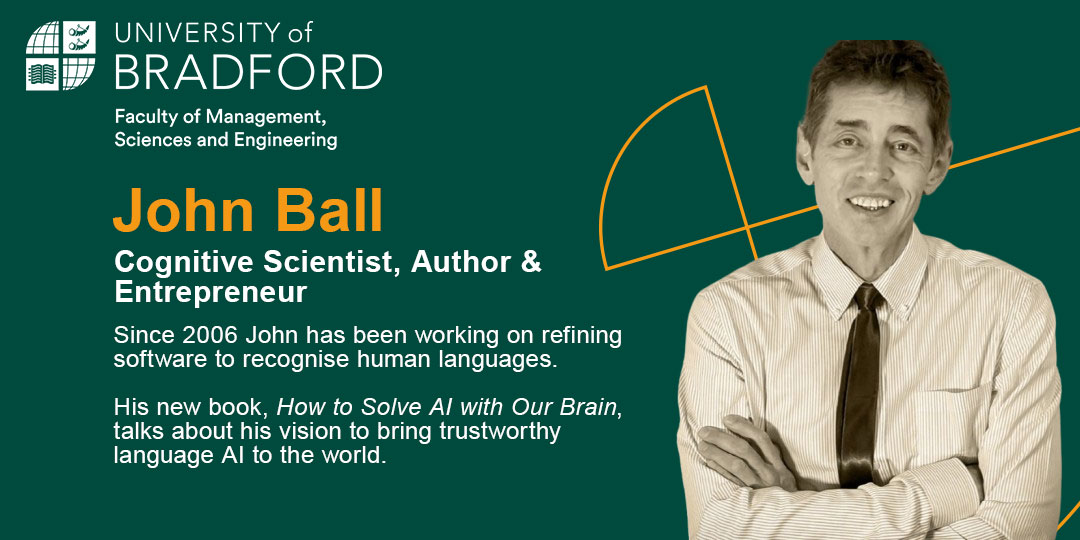 UNIVERSITY of
BRADFORD

Faculty of Management, Sciences and Engineering

John Ball

Cognitive Scientist, Author & Entrepreneur

Since 2006 John has been working on refining software to recognise human languages.

His new book, How to Solve AI with Our Brain, talks about his vision to bring trustworthy language AI to the world.